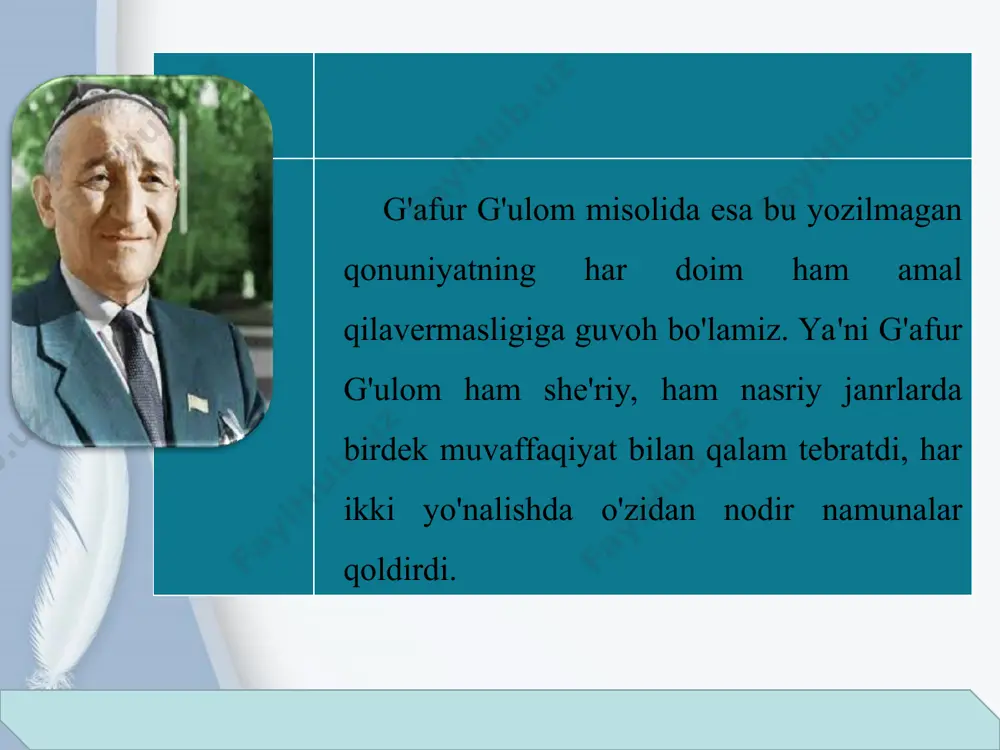 G'afur G'ulom misolida esa bu yozilmagan qonuniyatning har doim ham amal qilavermasligiga guvoh bo'lamiz. Ya'ni G'afur G'ulom ham she'riy, ham nasriy janrlarda birdek muvaffaqiyat bilan qalam tebratdi, har ikki yo'nalishda o'zidan nodir namunalar qoldirdi.

Fayllar.uz